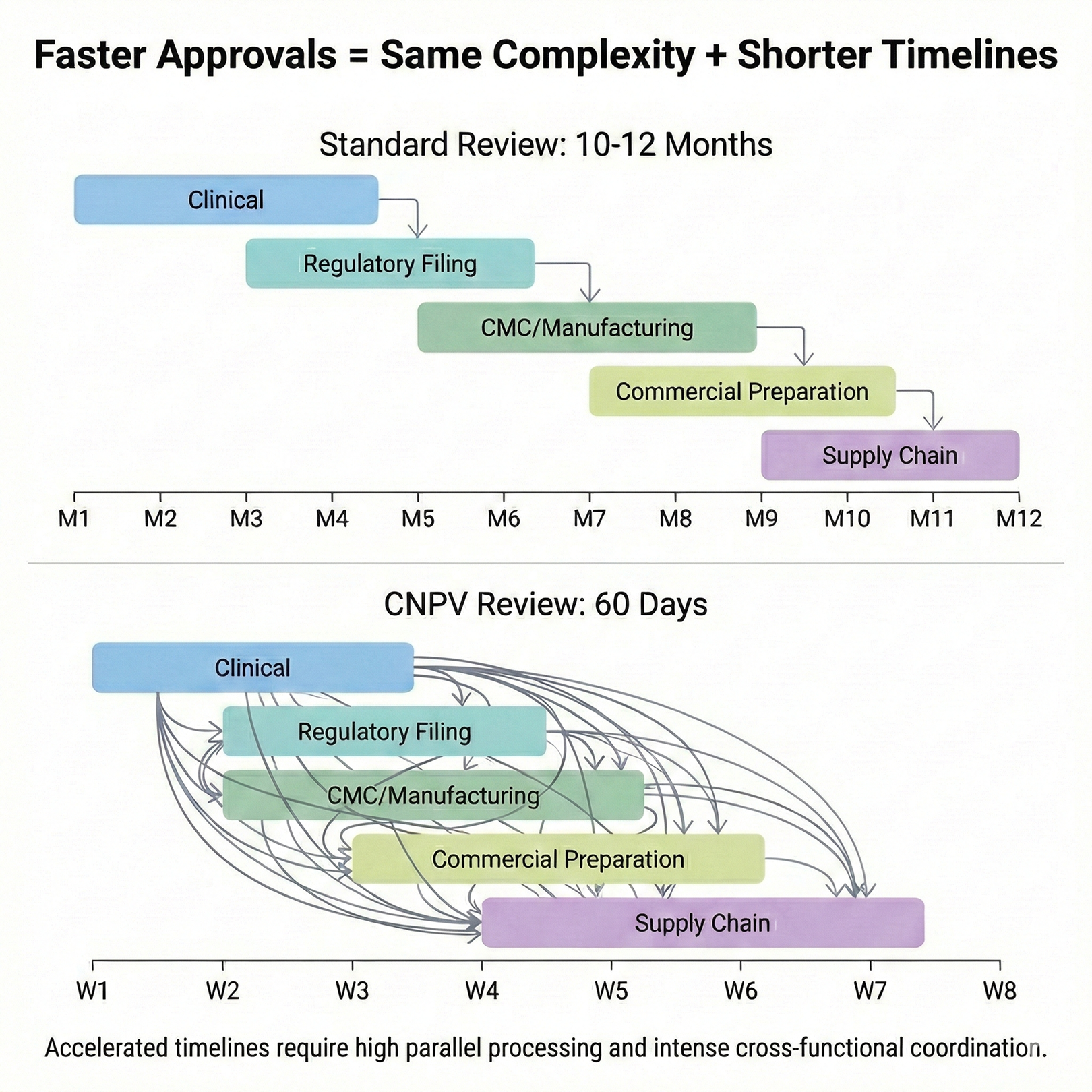 Faster Approvals = Same Complexity + Shorter Timelines

Standard Review: 10-12 Months

Clinical

Regulatory Filing

CMC/Manufacturing

Commercial Preparation

Supply Chain

M1 M2 M3 M4 M5 M6 M7 M8 M9 M10 M11 M12

CNPV Review: 60 Days

Clinical

Regulatory Filing

CMC/Manufacturing

Commercial Preparation

Supply Chain

W1 W2 W3 W4 W5 W6 W7 W8

Accelerated timelines require high parallel processing and intense cross-functional coordination.